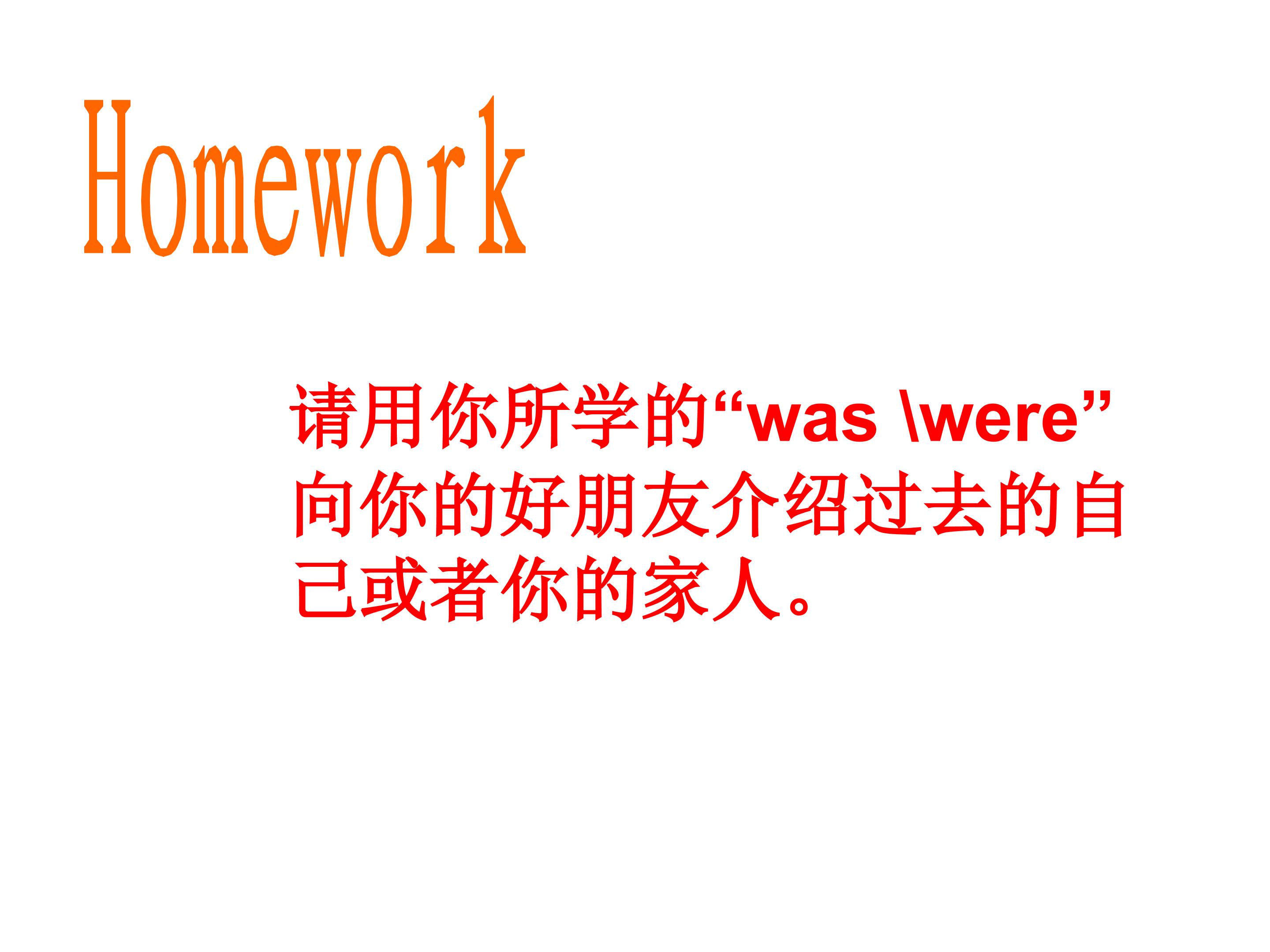 Homework

请用你所学的“was \were”向你的好朋友介绍过去的自己或者你的家人。